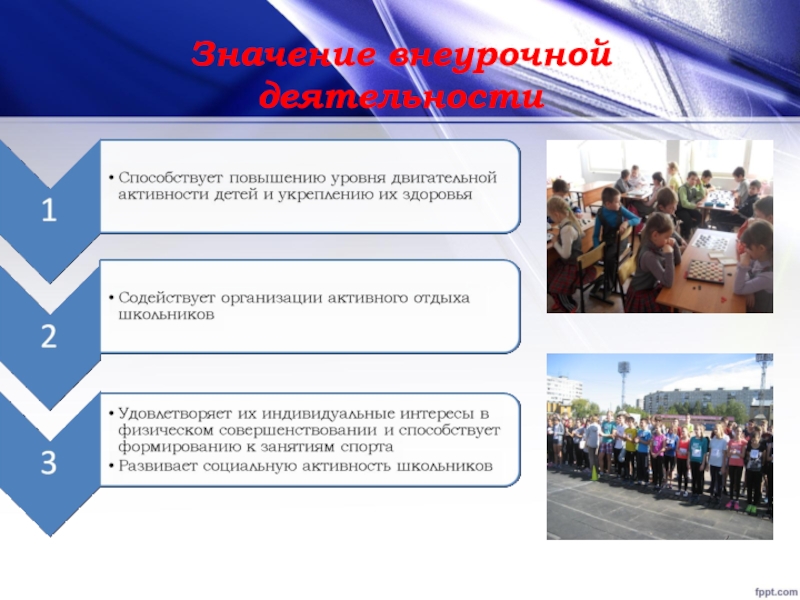 Значение внеурочной деятельности

1

• Способствует повышению уровня двигательной активности детей и укреплению их здоровья

2

• Содействует организации активного отдыха школьников

3

• Удовлетворяет их индивидуальные интересы в физическом совершенствовании и способствует формированию к занятиям спорта
• Развивает социальную активность школьников

fppt.com